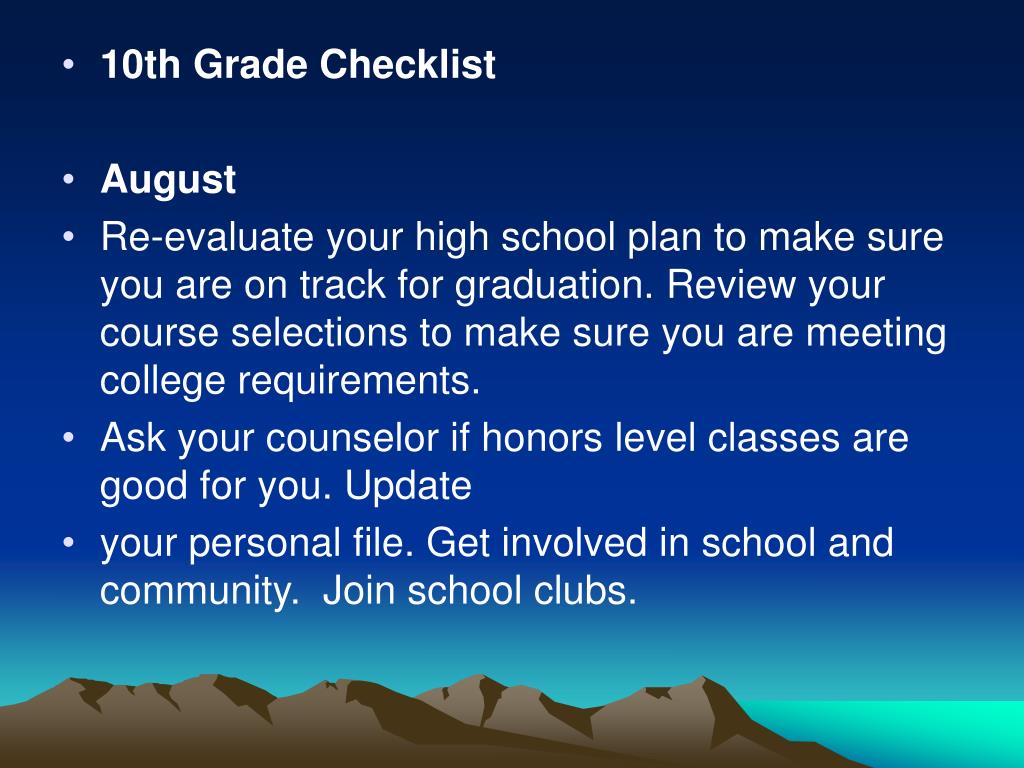 • 10th Grade Checklist

• August
• Re-evaluate your high school plan to make sure you are on track for graduation. Review your course selections to make sure you are meeting college requirements.
• Ask your counselor if honors level classes are good for you. Update
• your personal file. Get involved in school and community.  Join school clubs.